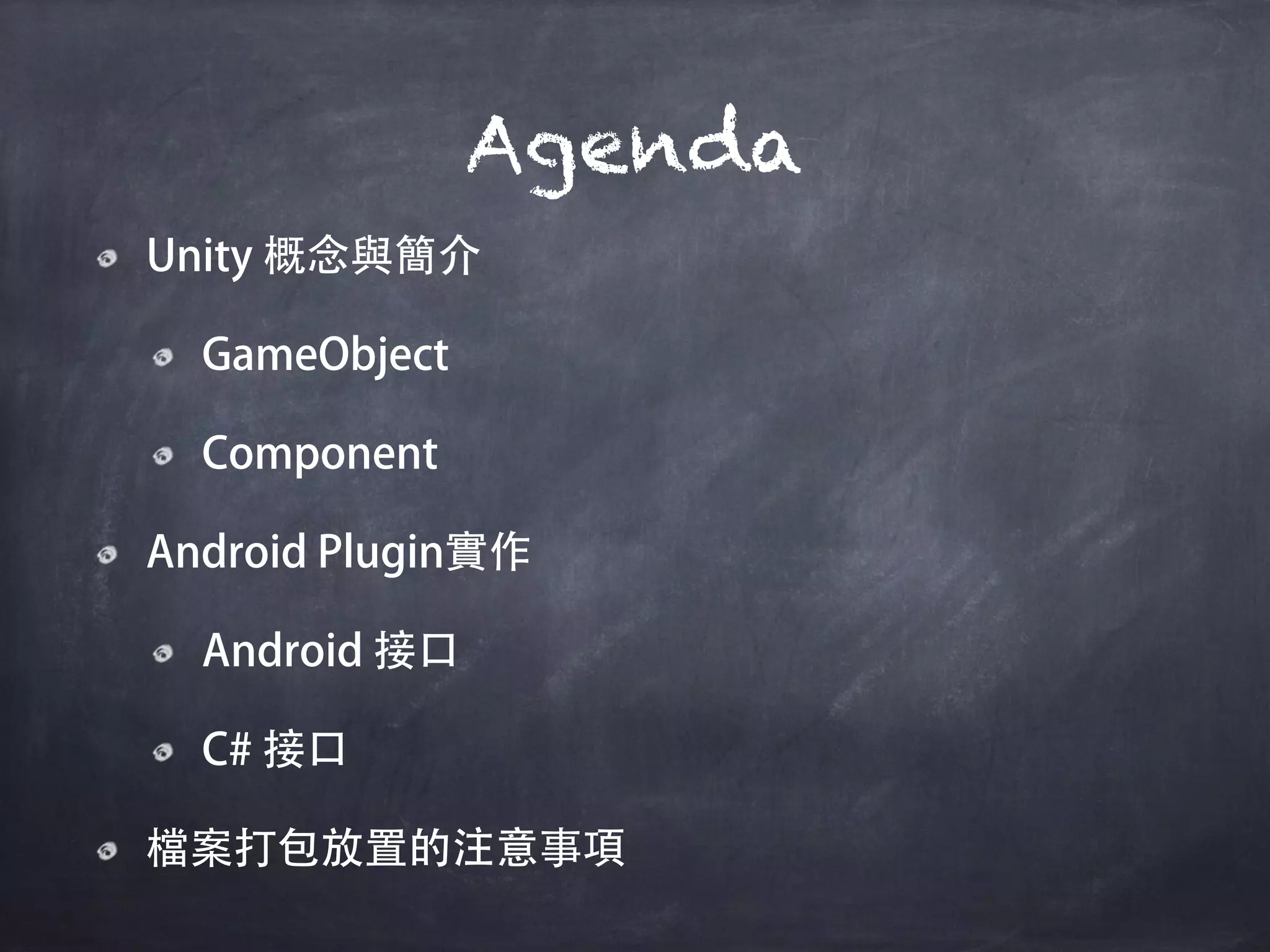 Agenda

Unity 概念與簡介

GameObject

Component

Android Plugin實作

Android 接口

C# 接口

檔案打包放置的注意事項